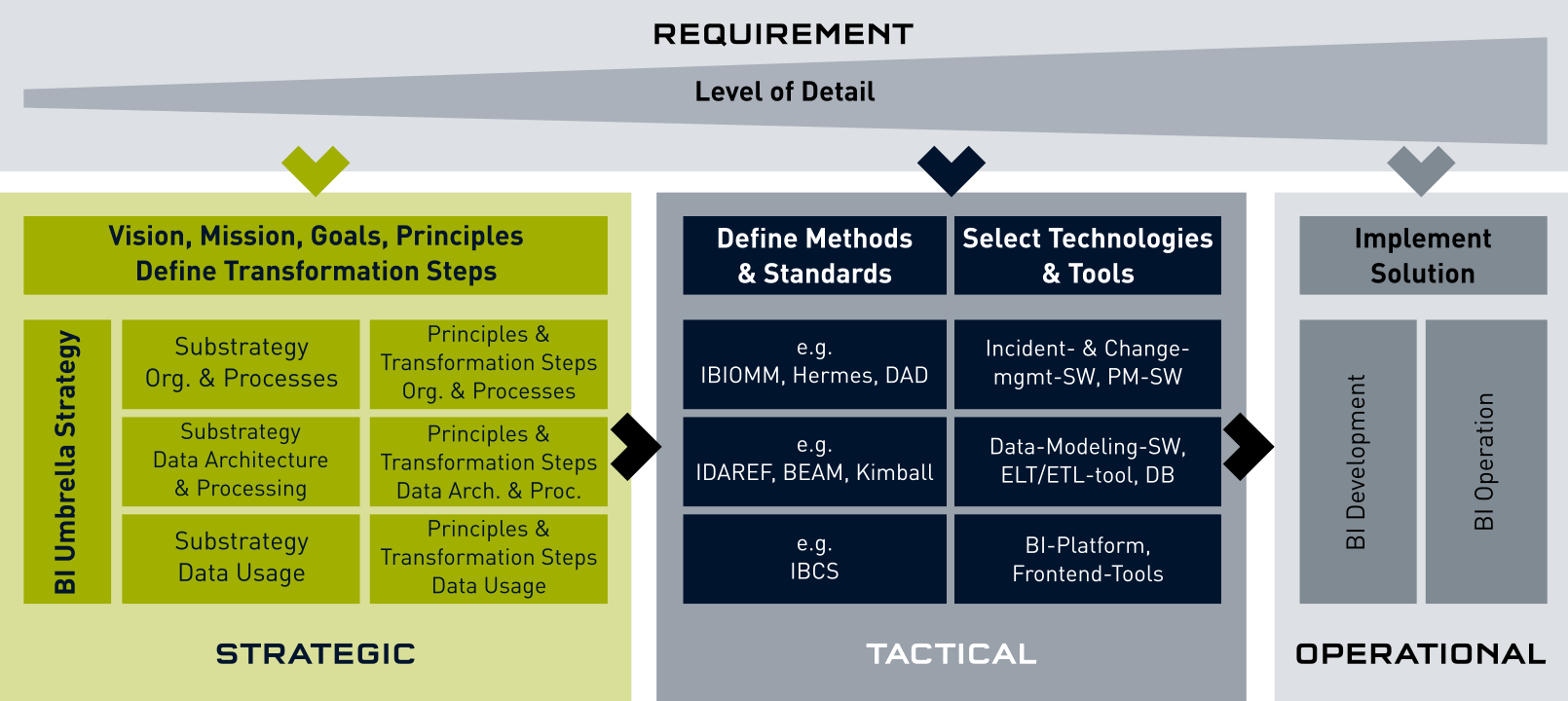 REQUIREMENT

Level of Detail

Vision, Mission, Goals, Principles
Define Transformation Steps

BI Umbrella Strategy

Substrategy
Org. & Processes

Principles &
Transformation Steps
Org. & Processes

Substrategy
Data Architecture
& Processing

Principles &
Transformation Steps
Data Arch. & Proc.

Substrategy
Data Usage

Principles &
Transformation Steps
Data Usage

STRATEGIC

Define Methods
& Standards

Select Technologies
& Tools

e.g.
IBIOMM, Hermes, DAD

Incident- & Change-mgmt-SW, PM-SW

e.g.
IDAREF, BEAM, Kimball

Data-Modeling-SW,
ELT/ETL-tool, DB

e.g.
IBCS

BI-Platform,
Frontend-Tools

TACTICAL

Implement
Solution

BI Development

BI Operation

OPERATIONAL